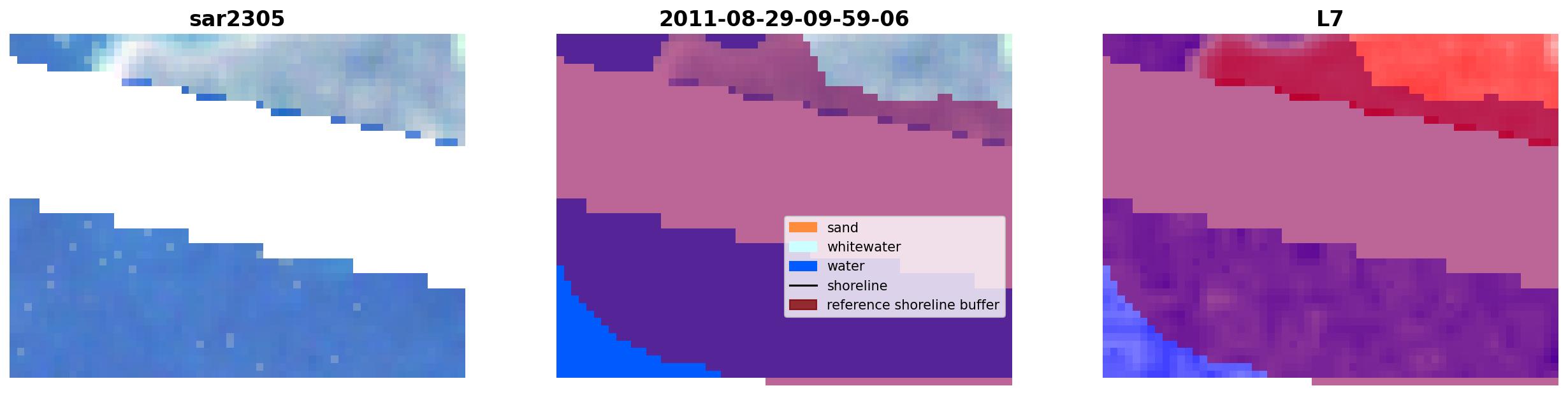 sar2305

2011-08-29-09-59-06

sand
whitewater
water
shoreline
reference shoreline buffer

L7